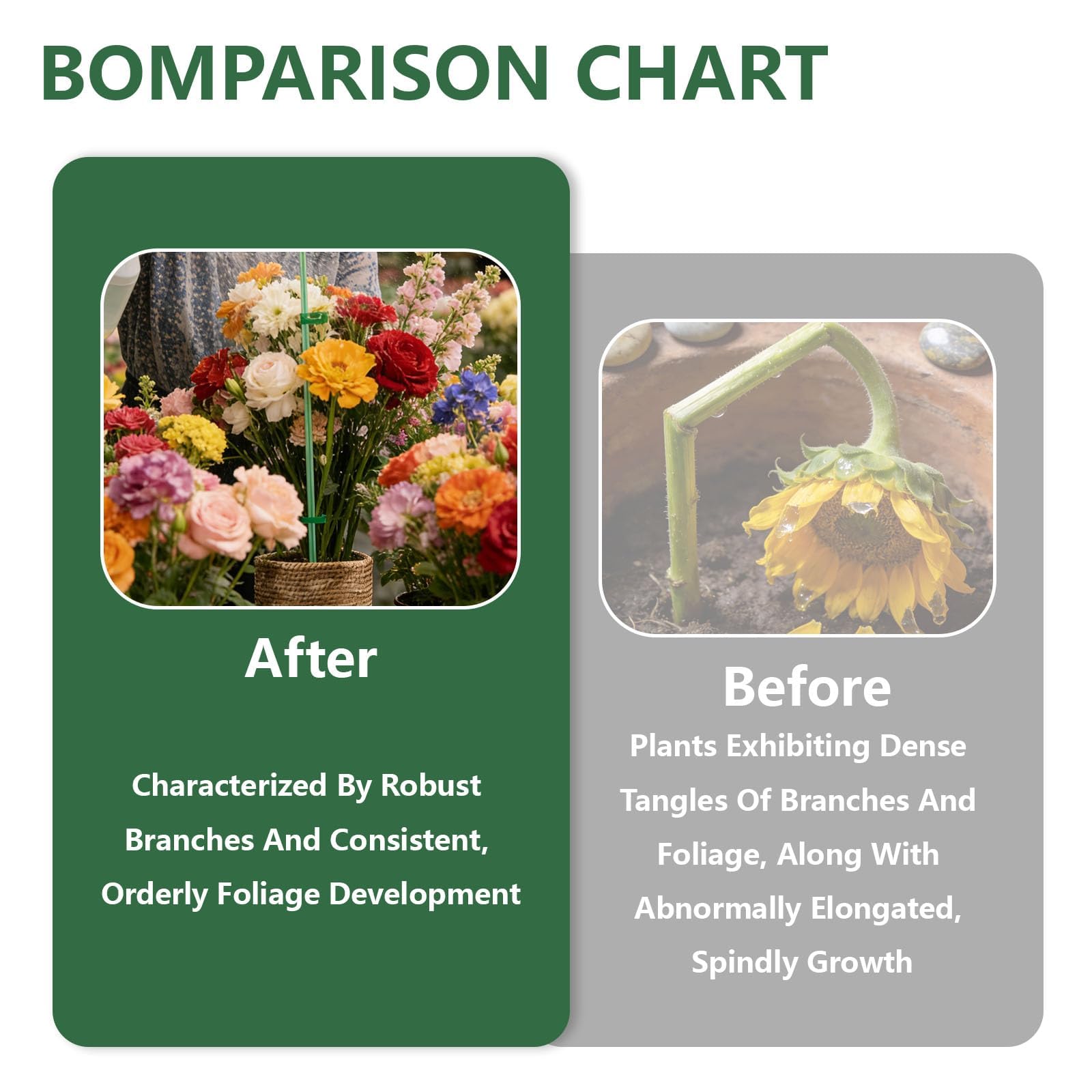 BOMPARISON CHART

After

Characterized By Robust Branches And Consistent, Orderly Foliage Development

Before

Plants Exhibiting Dense Tangles Of Branches And Foliage, Along With Abnormally Elongated, Spindly Growth